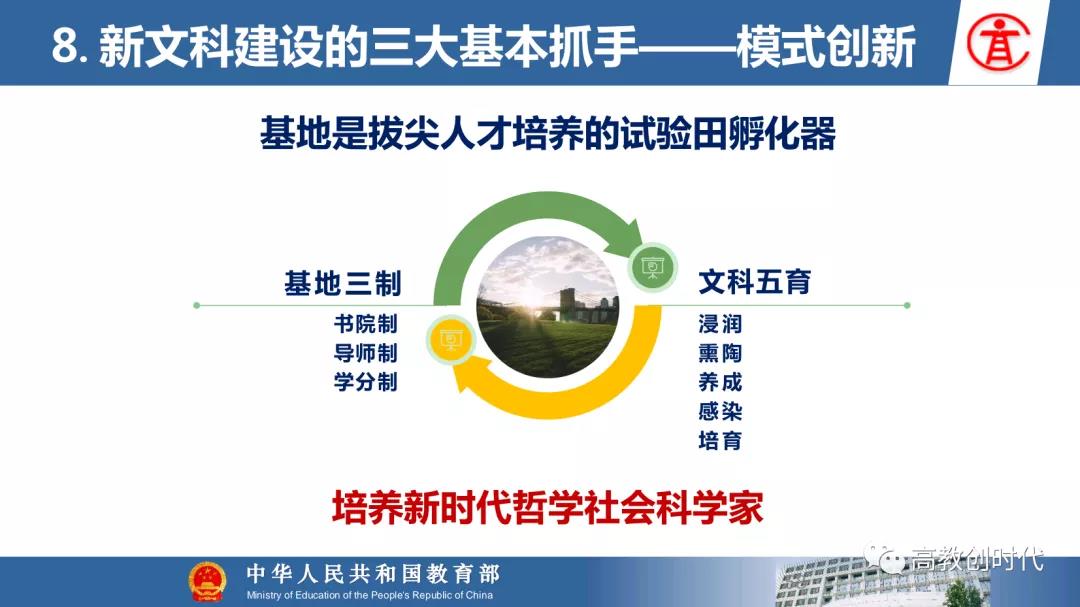 8. 新文科建设的三大基本抓手——模式创新

基地是拔尖人才培养的试验田孵化器

基地三制

书院制
导师制
学分制

文科五育

浸润
熏陶
养成
感染
培育

培养新时代哲学社会科学家

中华人民共和国教育部
Ministry of Education of the People's Republic of China

高教创时代